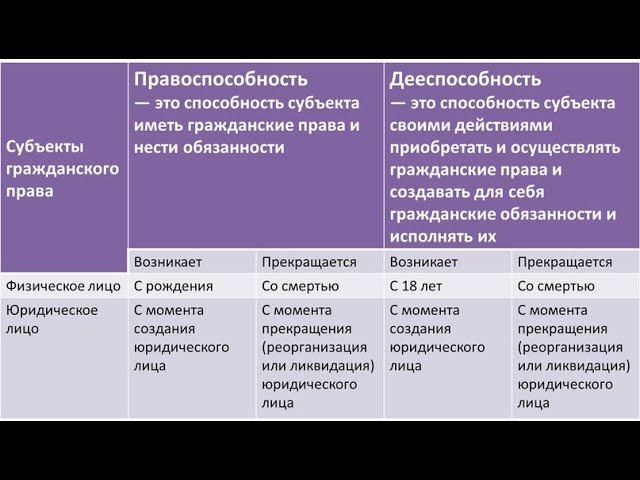 | Субъекты гражданского права | Правоспособность — это способность субъекта иметь гражданские права и нести обязанности | | Дееспособность — это способность субъекта своими действиями приобретать и осуществлять гражданские права и создавать для себя гражданские обязанности и исполнять их | |
|---|---|---|---|---|
| | Возникает | Прекращается | Возникает | Прекращается |
| Физическое лицо | С рождения | Со смертью | С 18 лет | Со смертью |
| Юридическое лицо | С момента создания юридического лица | С момента прекращения (реорганизация или ликвидация) юридического лица | С момента создания юридического лица | С момента прекращения (реорганизация или ликвидация) юридического лица |